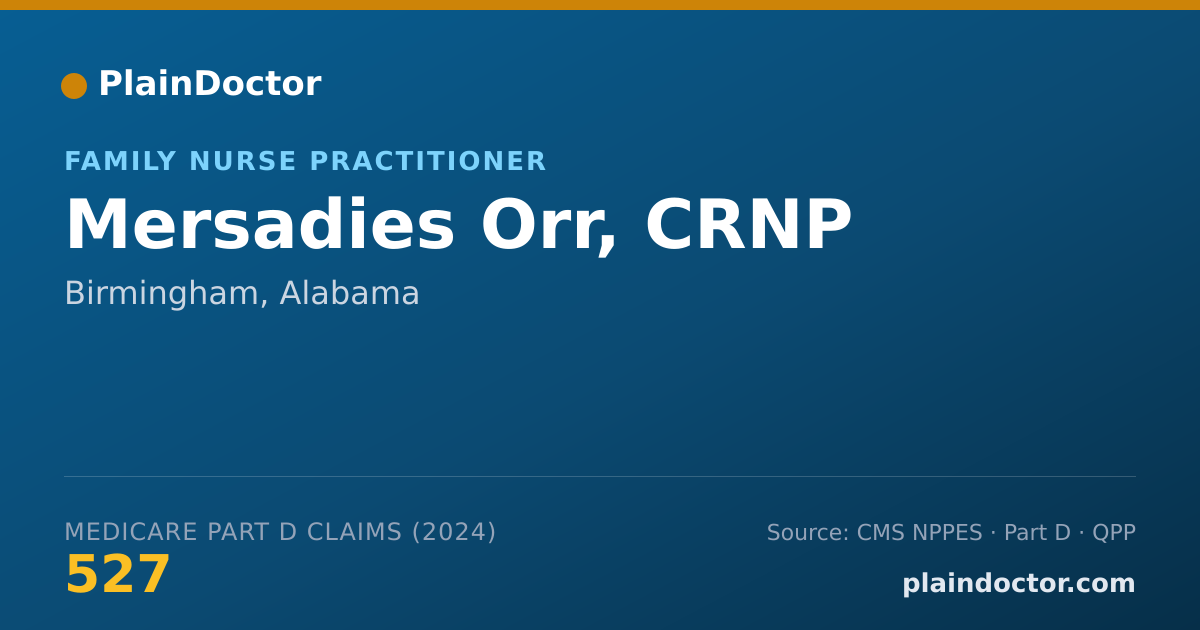 PlainDoctor

FAMILY NURSE PRACTITIONER

Mersadies Orr, CRNP

Birmingham, Alabama

MEDICARE PART D CLAIMS (2024)

527

Source: CMS NPPES · Part D · QPP

plaindoctor.com